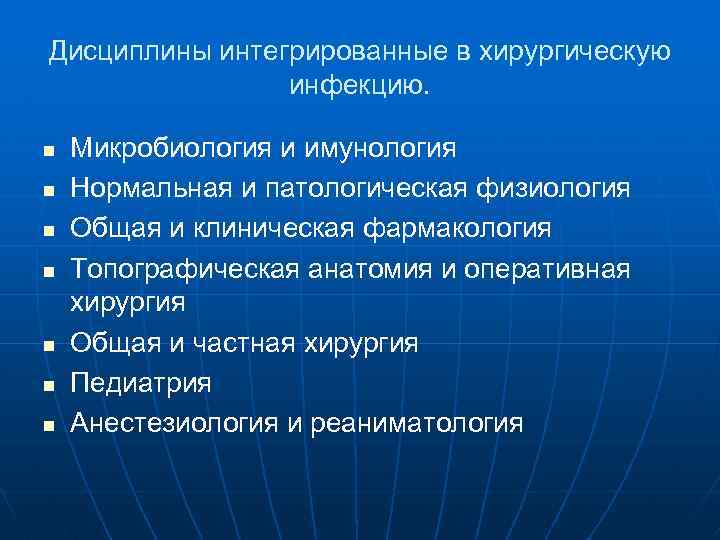 Дисциплины интегрированные в хирургическую инфекцию.

- Микробиология и имунология
- Нормальная и патологическая физиология
- Общая и клиническая фармакология
- Топографическая анатомия и оперативная хирургия
- Общая и частная хирургия
- Педиатрия
- Анестезиология и реаниматология